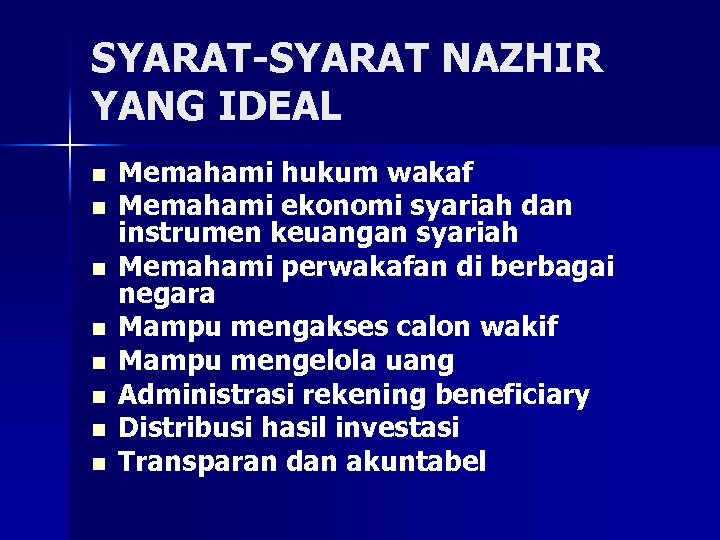 SYARAT-SYARAT NAZHIR YANG IDEAL

- Memahami hukum wakaf
- Memahami ekonomi syariah dan instrumen keuangan syariah
- Memahami perwakafan di berbagai negara
- Mampu mengakses calon wakif
- Mampu mengelola uang
- Administrasi rekening beneficiary
- Distribusi hasil investasi
- Transparan dan akuntabel